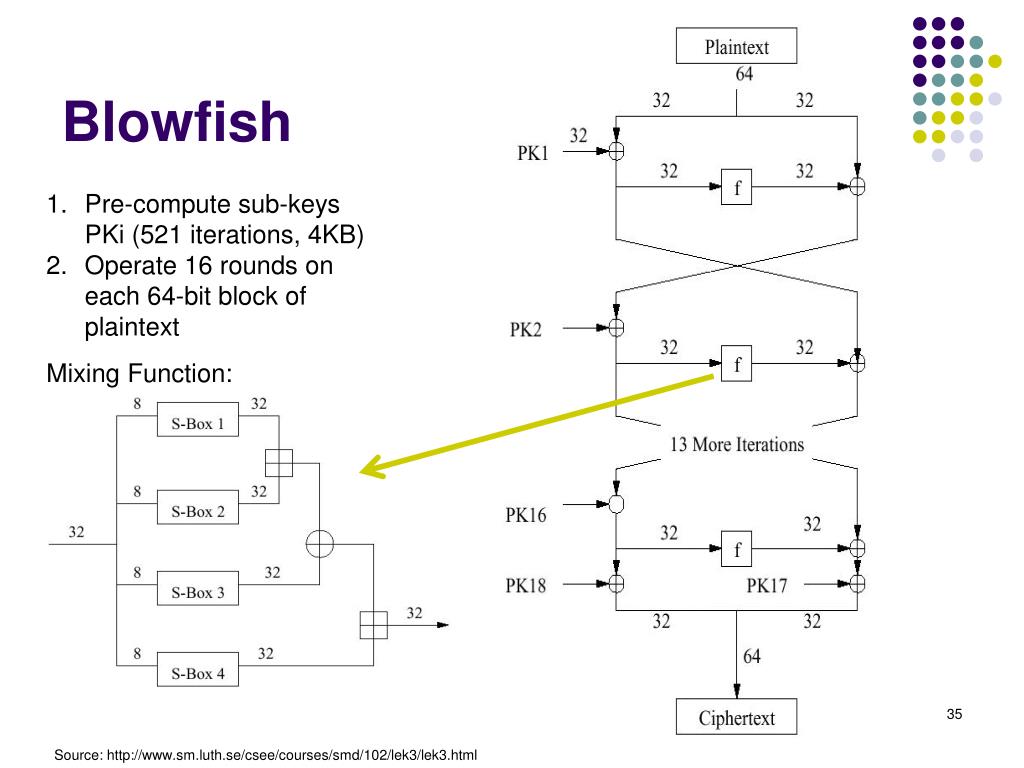 Blowfish

1. Pre-compute sub-keys PKi (521 iterations, 4KB)
2. Operate 16 rounds on each 64-bit block of plaintext

Mixing Function:

32
8
S-Box 1
32
8
S-Box 2
32
8
S-Box 3
32
8
S-Box 4
32
32

Plaintext
64
32
32
PK1
32
32
f
32
PK2
32
f
32
13 More Iterations
PK16
32
f
32
PK18
PK17
32
32
64
Ciphertext

35

Source: http://www.sm.luth.se/csee/courses/smd/102/lek3/lek3.html